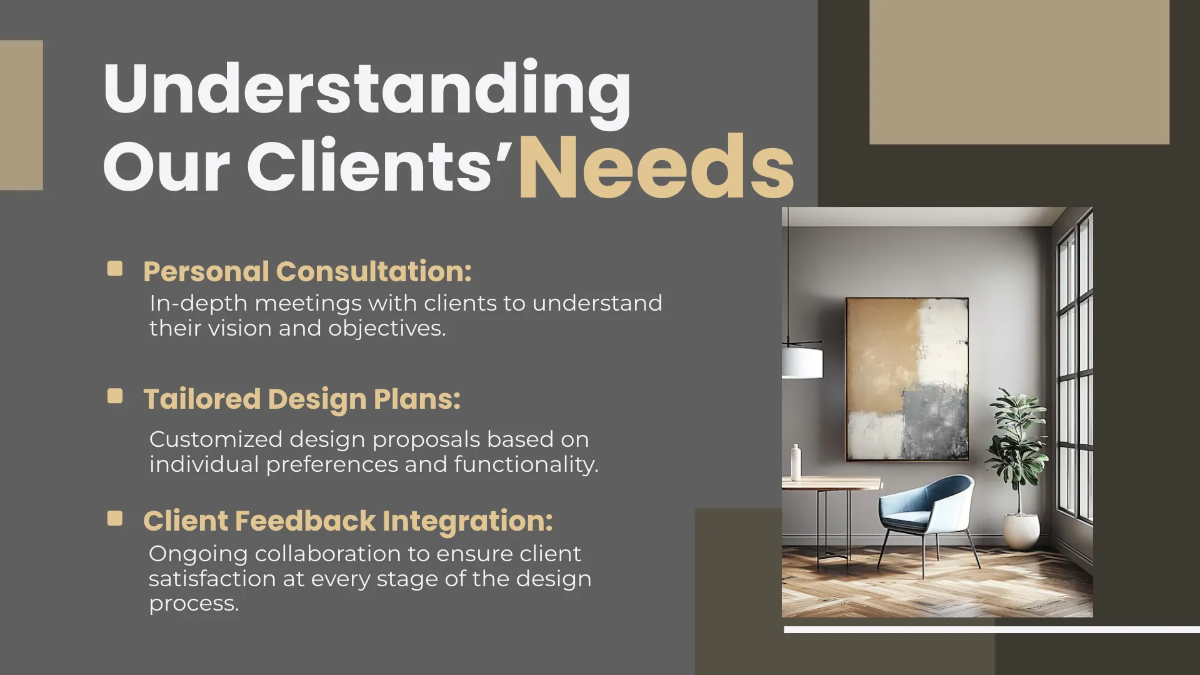 Understanding Our Clients' Needs

Personal Consultation:
In-depth meetings with clients to understand their vision and objectives.

Tailored Design Plans:
Customized design proposals based on individual preferences and functionality.

Client Feedback Integration:
Ongoing collaboration to ensure client satisfaction at every stage of the design process.